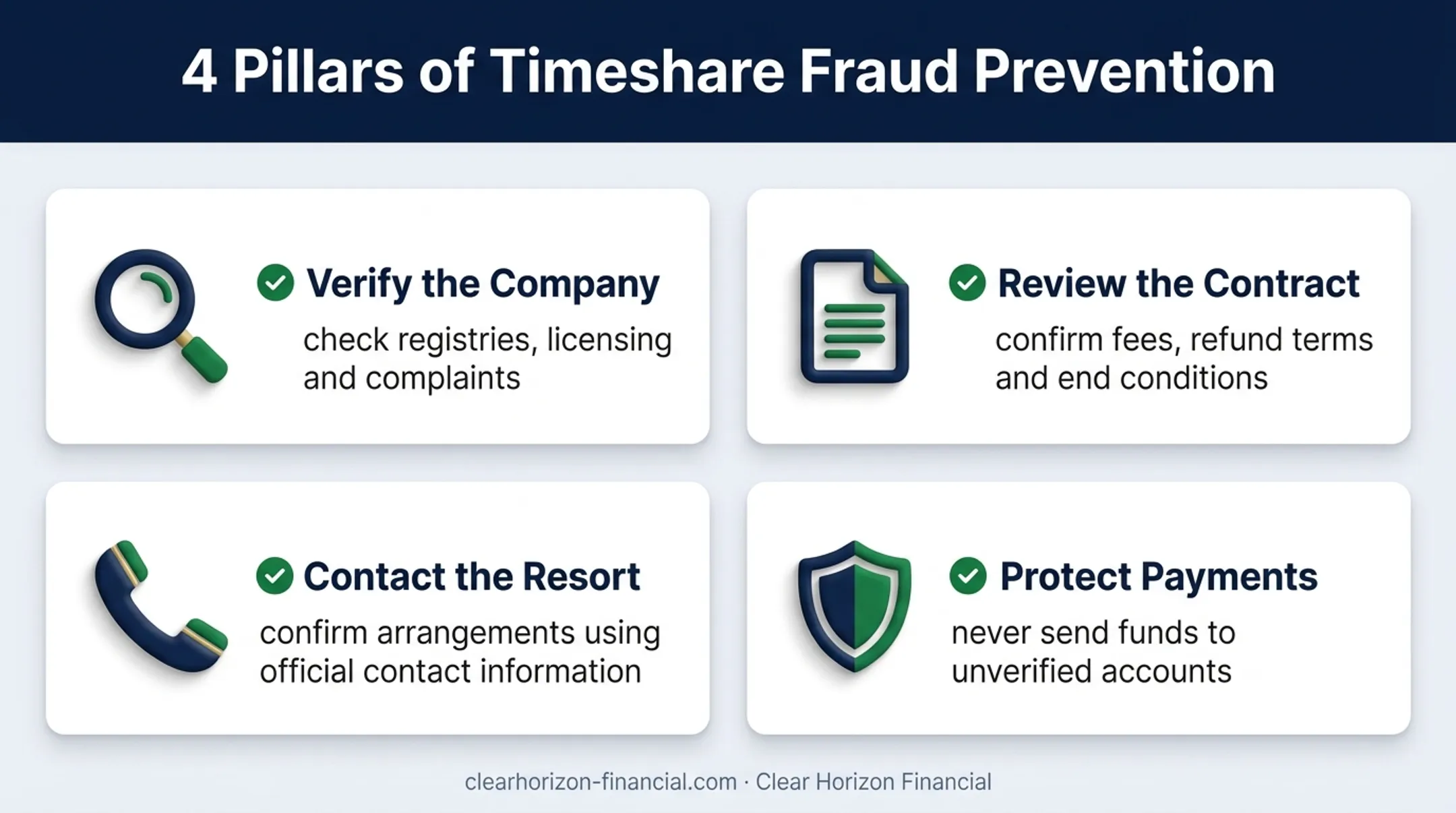 4 Pillars of Timeshare Fraud Prevention

Verify the Company
check registries, licensing and complaints

Review the Contract
confirm fees, refund terms and end conditions

Contact the Resort
confirm arrangements using official contact information

Protect Payments
never send funds to unverified accounts

clearhorizon-financial.com · Clear Horizon Financial